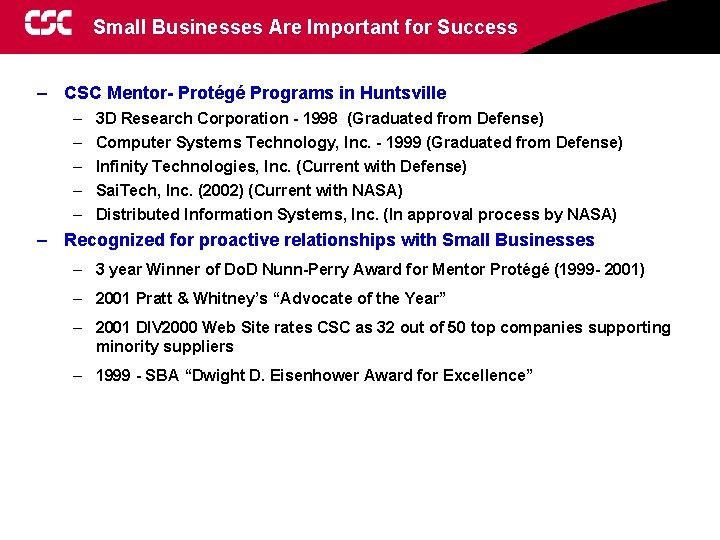 CSC Small Businesses Are Important for Success

– CSC Mentor- Protégé Programs in Huntsville
– 3D Research Corporation - 1998 (Graduated from Defense)
– Computer Systems Technology, Inc. - 1999 (Graduated from Defense)
– Infinity Technologies, Inc. (Current with Defense)
– SaiTech, Inc. (2002) (Current with NASA)
– Distributed Information Systems, Inc. (In approval process by NASA)
– Recognized for proactive relationships with Small Businesses
– 3 year Winner of DoD Nunn-Perry Award for Mentor Protégé (1999- 2001)
– 2001 Pratt & Whitney's "Advocate of the Year"
– 2001 DIV2000 Web Site rates CSC as 32 out of 50 top companies supporting minority suppliers
– 1999 - SBA "Dwight D. Eisenhower Award for Excellence"